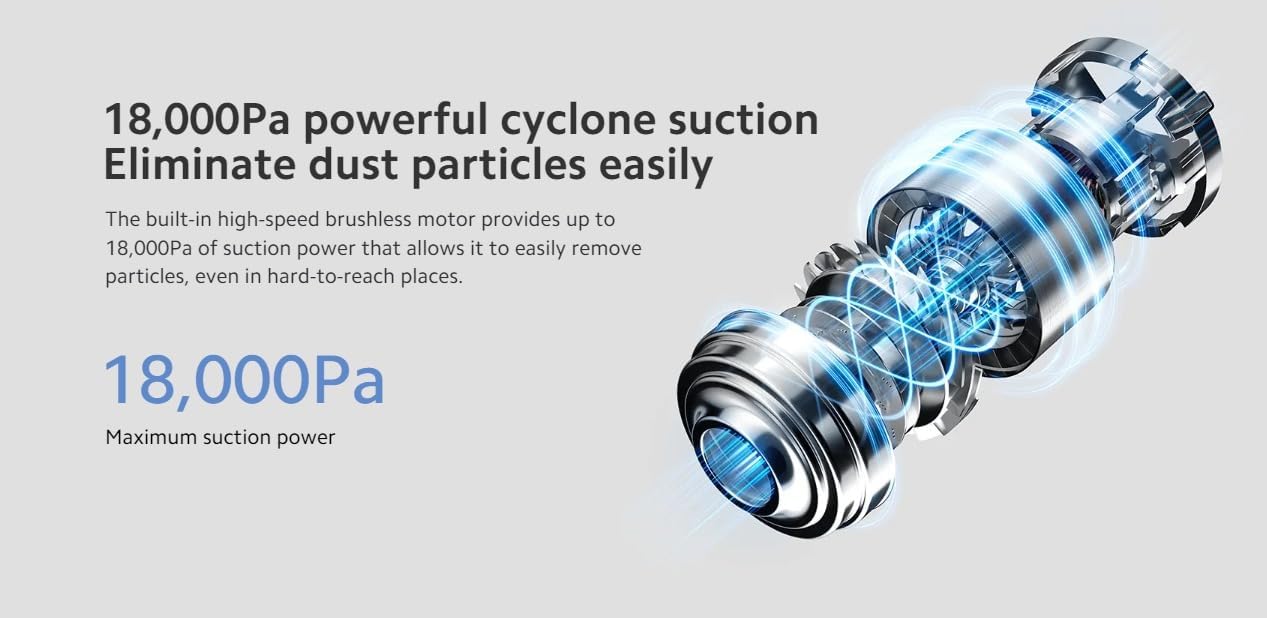 18,000Pa powerful cyclone suction
Eliminate dust particles easily

The built-in high-speed brushless motor provides up to 18,000Pa of suction power that allows it to easily remove particles, even in hard-to-reach places.

18,000Pa

Maximum suction power